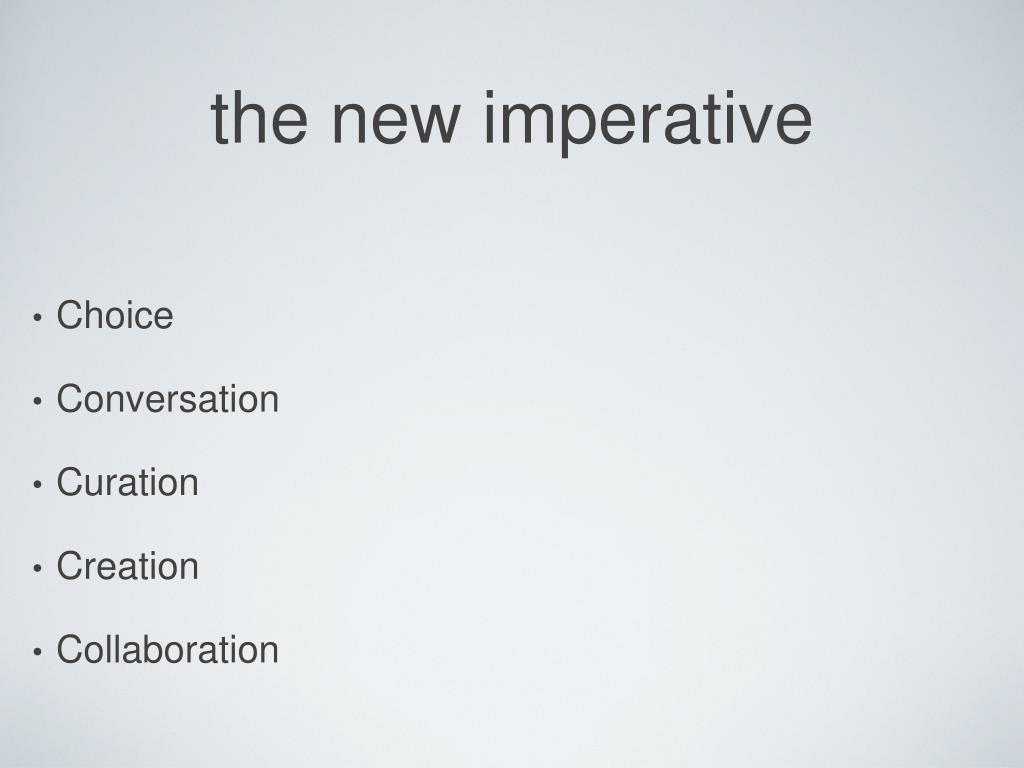 the new imperative

• Choice
• Conversation
• Curation
• Creation
• Collaboration